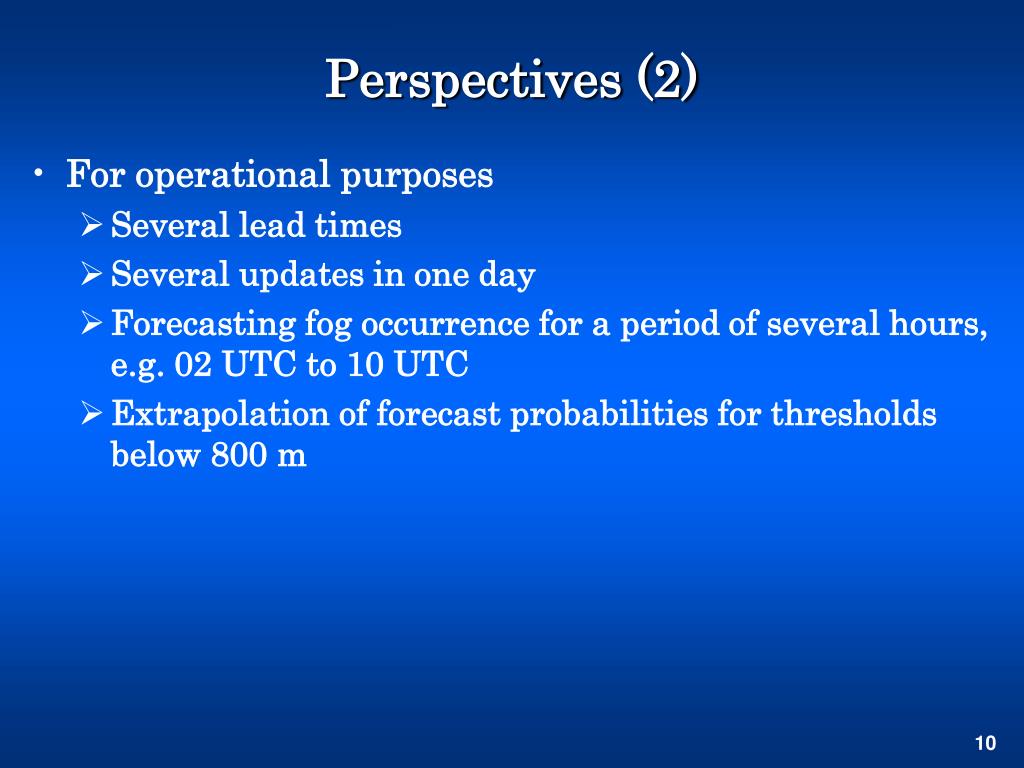 Perspectives (2)

• For operational purposes

➢ Several lead times

➢ Several updates in one day

➢ Forecasting fog occurrence for a period of several hours, e.g. 02 UTC to 10 UTC

➢ Extrapolation of forecast probabilities for thresholds below 800 m

10